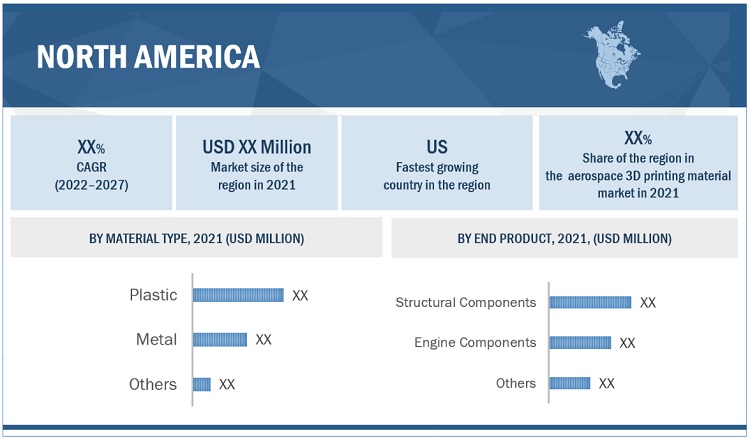 NORTH AMERICA

XX%
CAGR
(2022–2027)

USD XX Million
Market size of the region in 2021

US
Fastest growing country in the region

XX%
Share of the region in the aerospace 3D printing material market in 2021

BY MATERIAL TYPE, 2021 (USD MILLION)

Plastic XX
Metal XX
Others XX

BY END PRODUCT, 2021, (USD MILLION)

Structural Components XX
Engine Components XX
Others XX